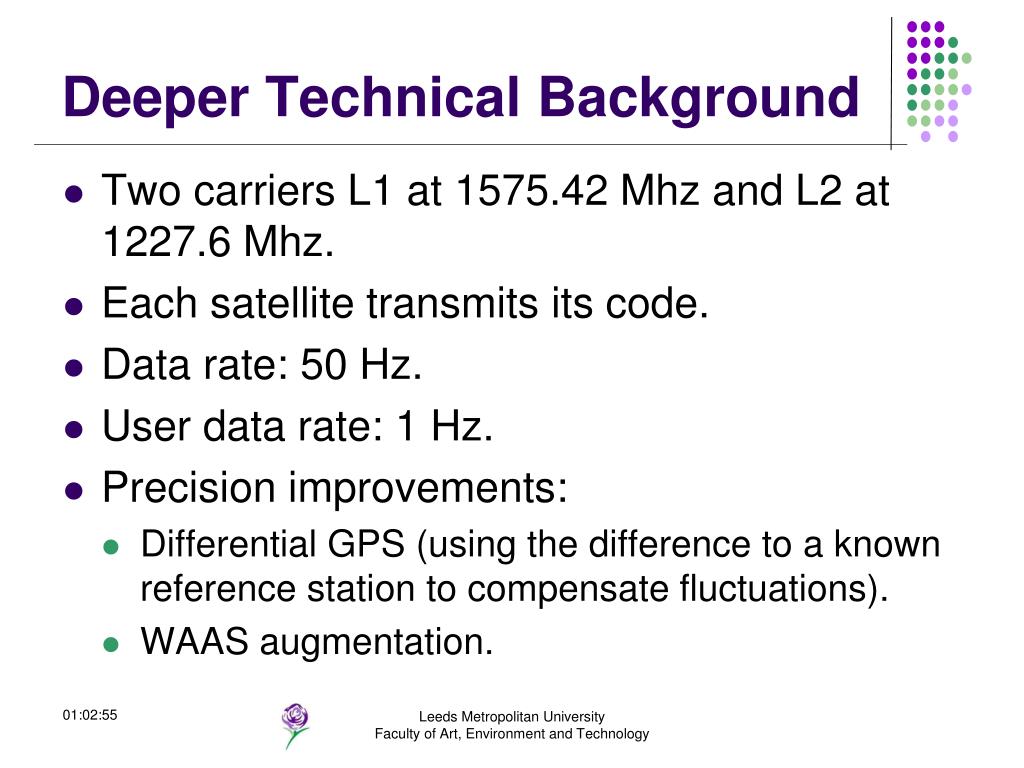 Deeper Technical Background

- Two carriers L1 at 1575.42 Mhz and L2 at 1227.6 Mhz.
- Each satellite transmits its code.
- Data rate: 50 Hz.
- User data rate: 1 Hz.
- Precision improvements:
  - Differential GPS (using the difference to a known reference station to compensate fluctuations).
  - WAAS augmentation.

01:02:55

Leeds Metropolitan University
Faculty of Art, Environment and Technology